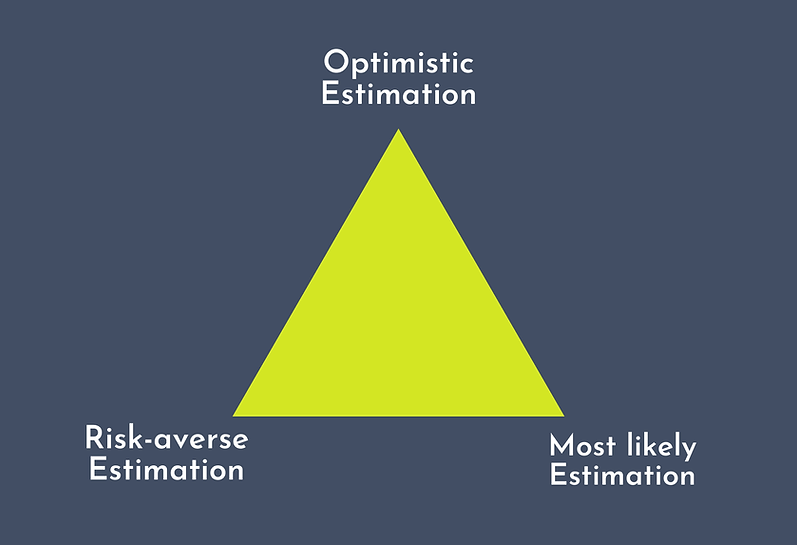 Optimistic Estimation

Risk-averse Estimation

Most likely Estimation